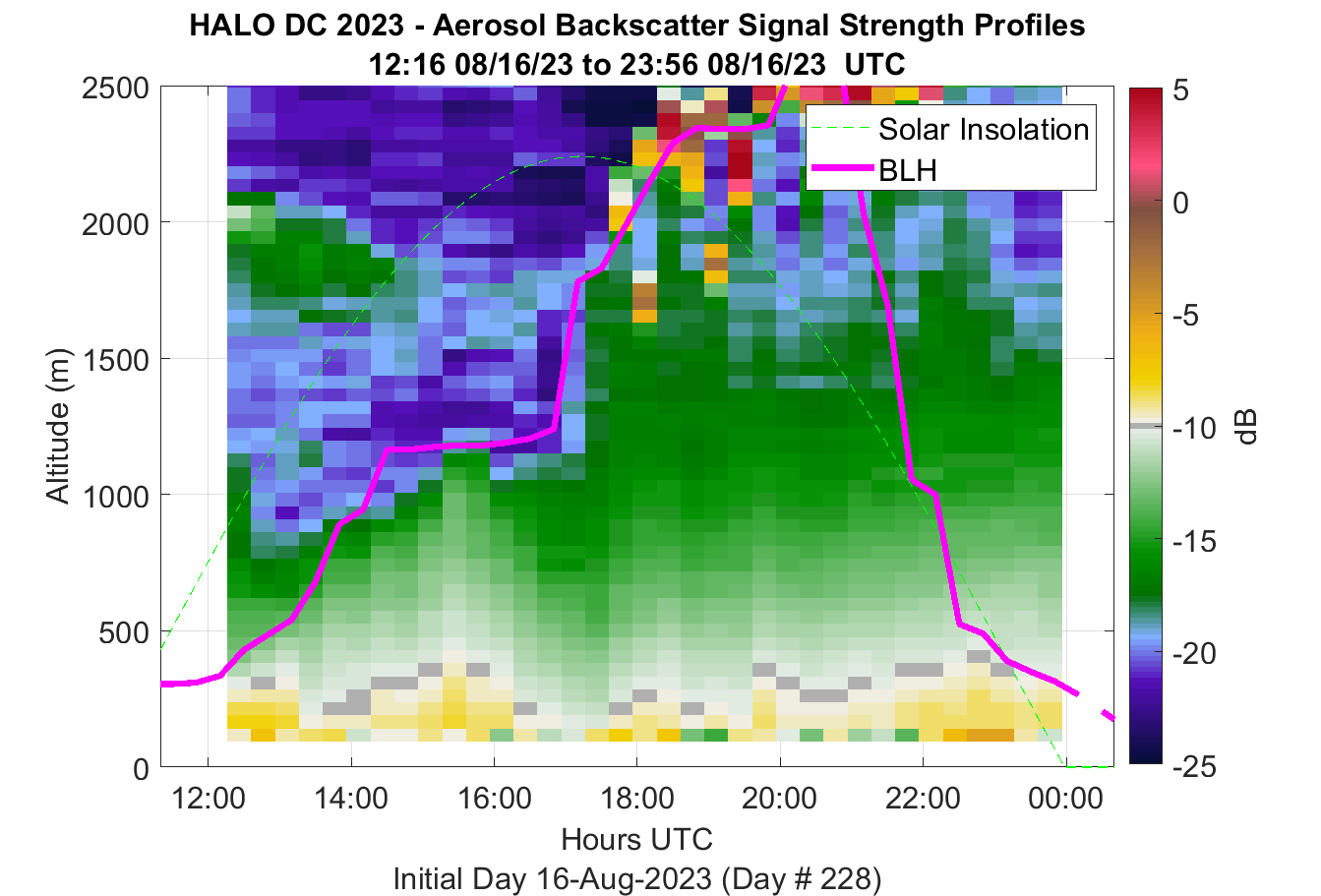 HALO DC 2023 - Aerosol Backscatter Signal Strength Profiles
12:16 08/16/23 to 23:56 08/16/23 UTC

Solar Insolation
BLH

Altitude (m)
2500
2000
1500
1000
500
0

12:00
14:00
16:00
18:00
20:00
22:00
00:00

Hours UTC
Initial Day 16-Aug-2023 (Day # 228)

5
0
-5
-10
-15
-20
-25
dB